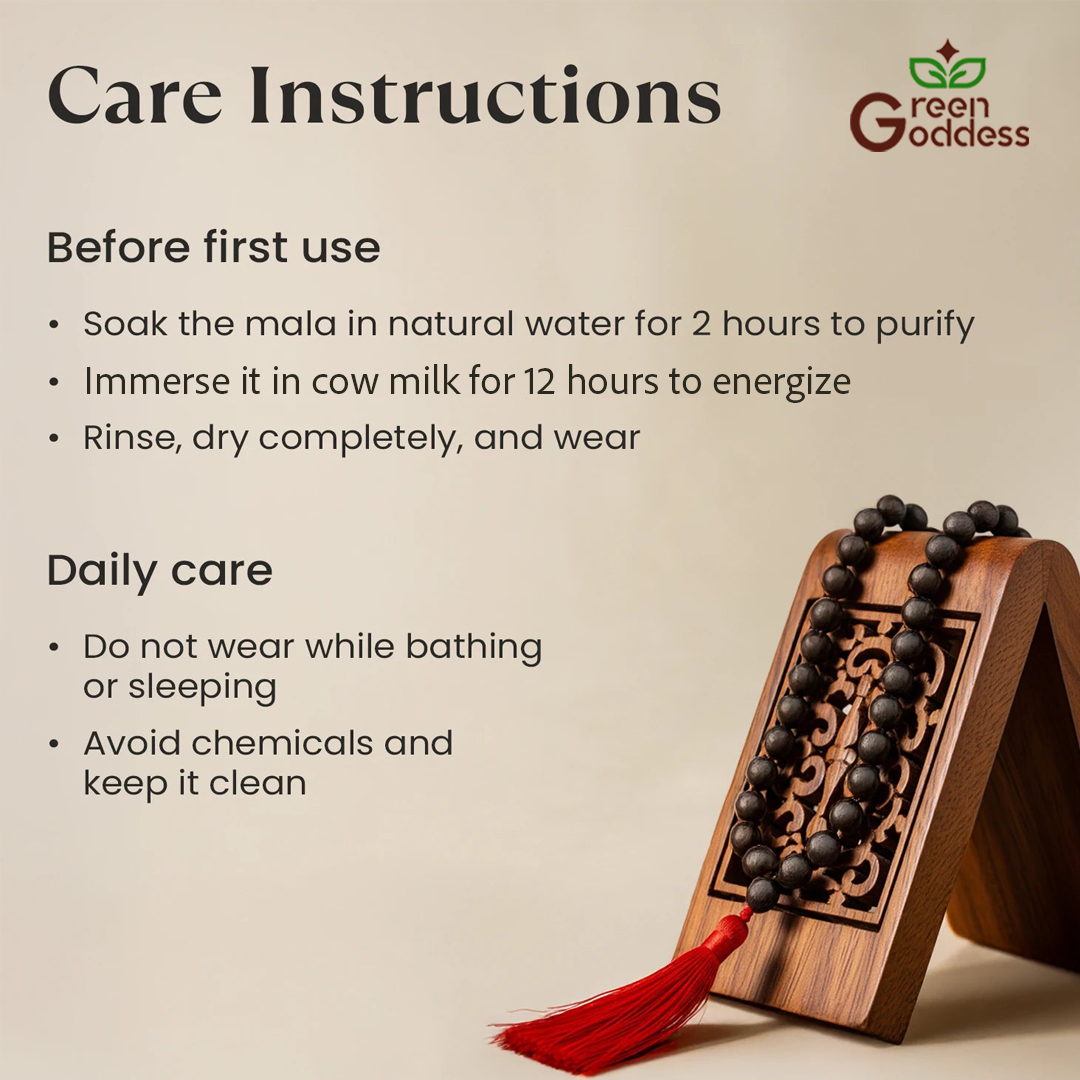 Care Instructions

Green Goddess

Before first use

• Soak the mala in natural water for 2 hours to purify
• Immerse it in cow milk for 12 hours to energize
• Rinse, dry completely, and wear

Daily care

• Do not wear while bathing or sleeping
• Avoid chemicals and keep it clean